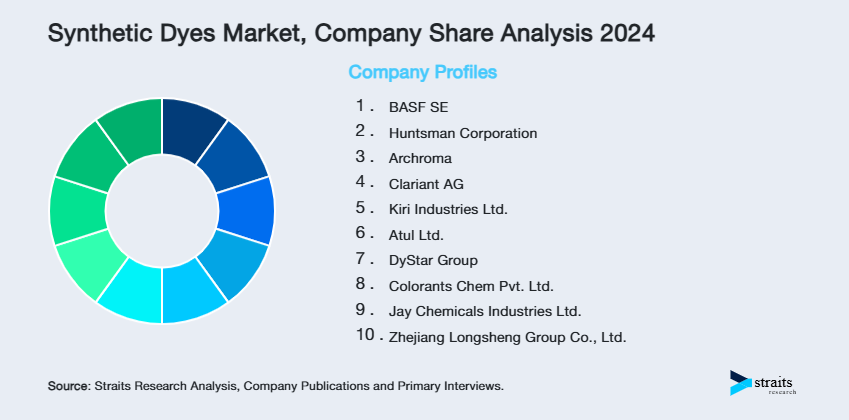 Synthetic Dyes Market, Company Share Analysis 2024

Company Profiles

1. BASF SE
2. Huntsman Corporation
3. Archroma
4. Clariant AG
5. Kiri Industries Ltd.
6. Atul Ltd.
7. DyStar Group
8. Colorants Chem Pvt. Ltd.
9. Jay Chemicals Industries Ltd.
10. Zhejiang Longsheng Group Co., Ltd.

Source: Straits Research Analysis, Company Publications and Primary Interviews.

straits research